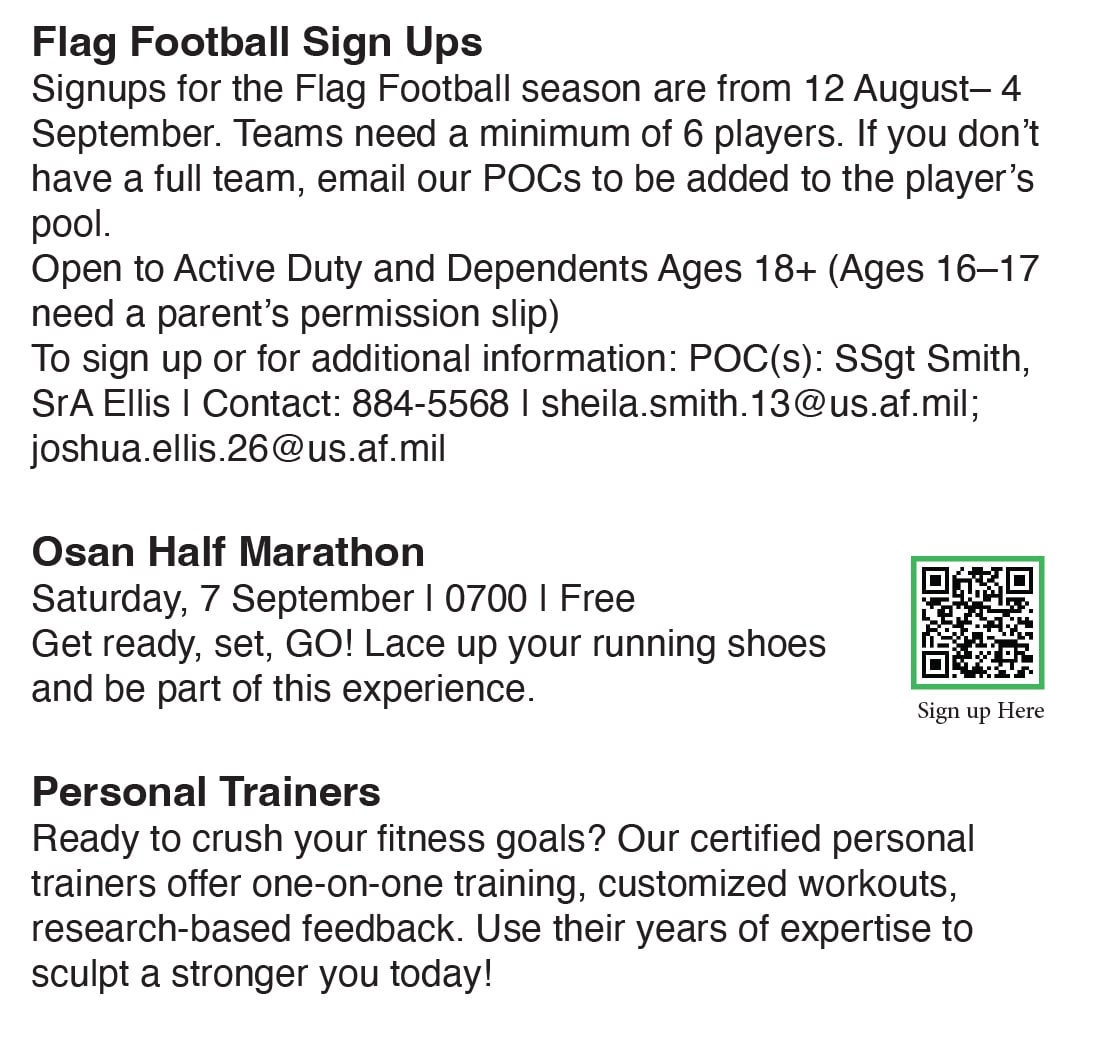 Flag Football Sign Ups
Signups for the Flag Football season are from 12 August– 4 September. Teams need a minimum of 6 players. If you don't have a full team, email our POCs to be added to the player's pool.
Open to Active Duty and Dependents Ages 18+ (Ages 16–17 need a parent's permission slip)
To sign up or for additional information: POC(s): SSgt Smith, SrA Ellis | Contact: 884-5568 | sheila.smith.13@us.af.mil; joshua.ellis.26@us.af.mil

Osan Half Marathon
Saturday, 7 September | 0700 | Free
Get ready, set, GO! Lace up your running shoes and be part of this experience.

Sign up Here

Personal Trainers
Ready to crush your fitness goals? Our certified personal trainers offer one-on-one training, customized workouts, research-based feedback. Use their years of expertise to sculpt a stronger you today!